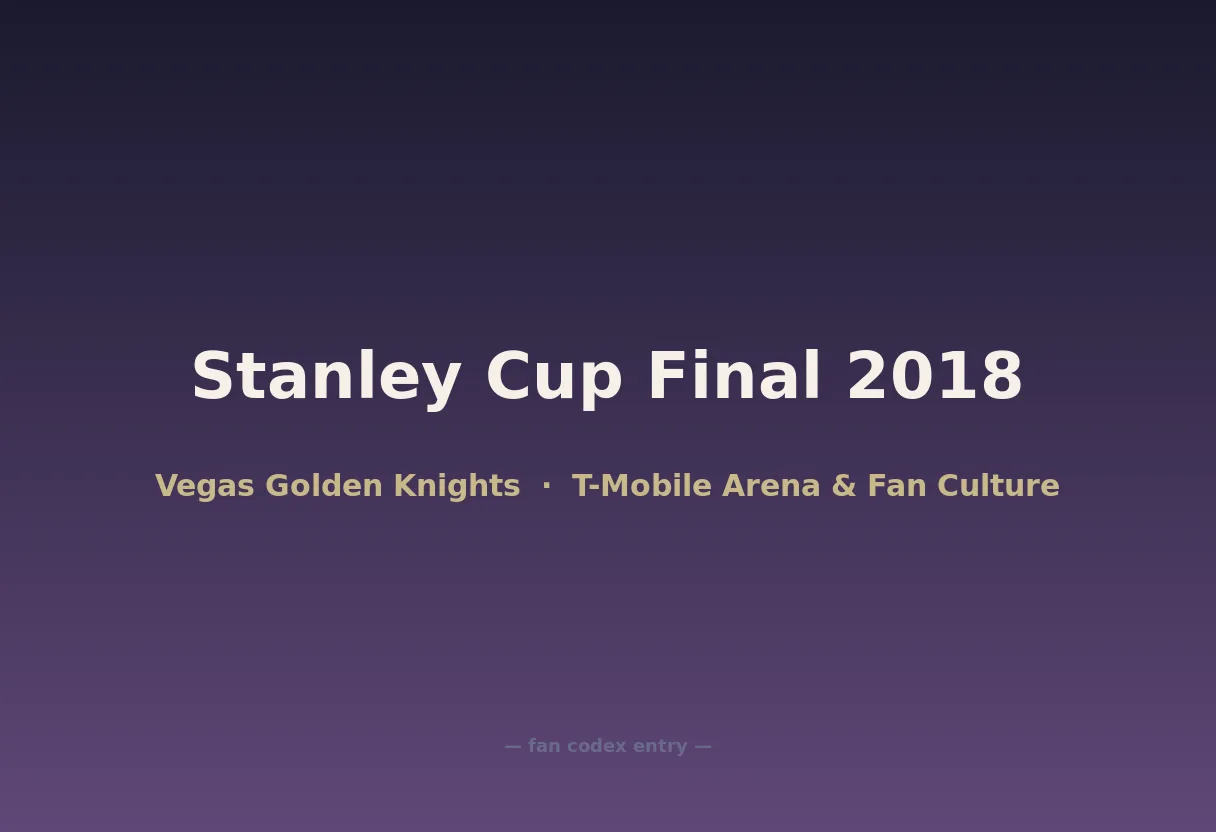 Stanley Cup Final 2018

Vegas Golden Knights · T-Mobile Arena & Fan Culture

— fan codex entry —